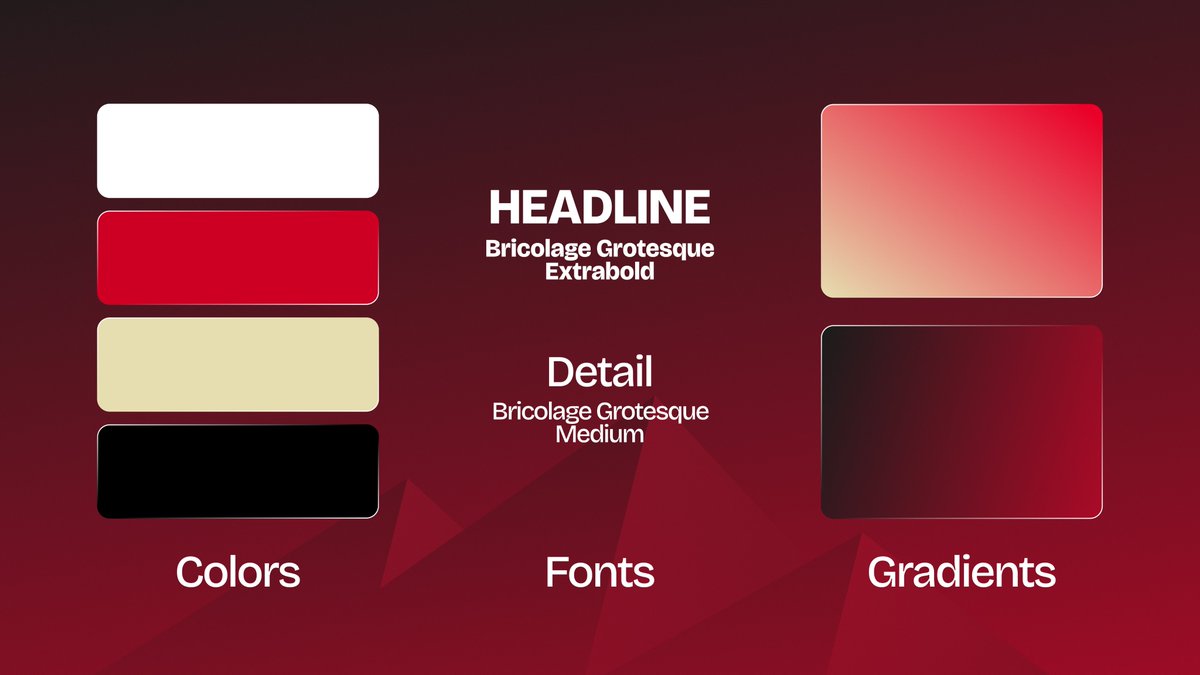 HEADLINE
Bricolage Grotesque Extrabold

Detail
Bricolage Grotesque Medium

Colors

Fonts

Gradients